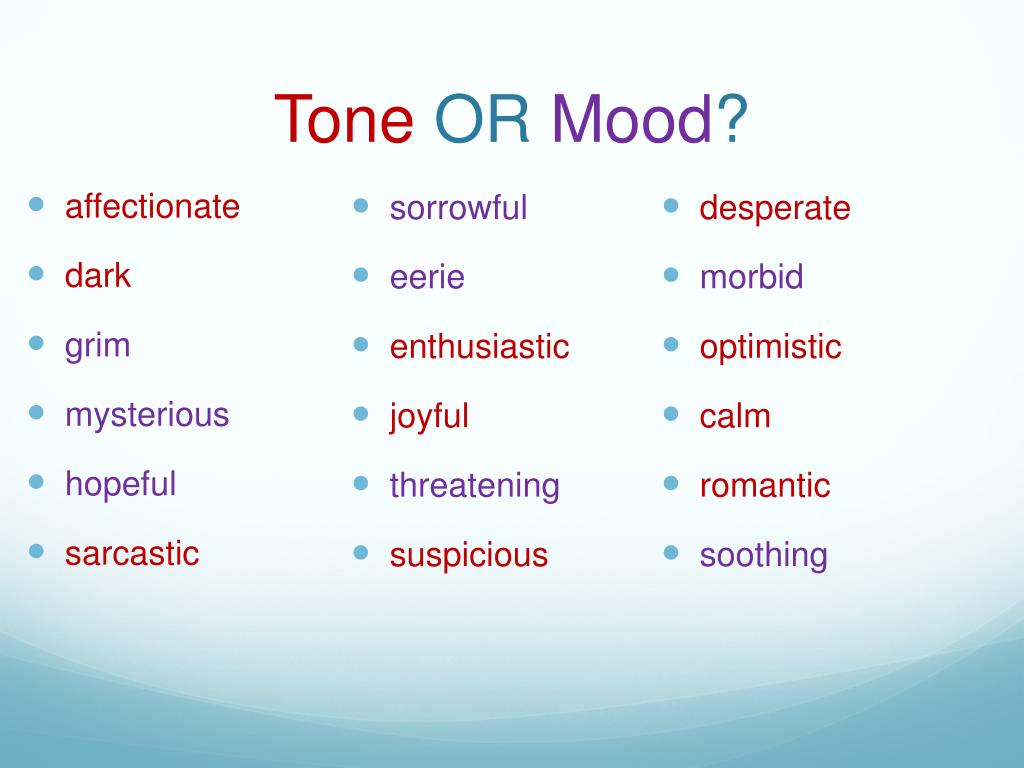 Tone OR Mood?

- affectionate
- dark
- grim
- mysterious
- hopeful
- sarcastic

- sorrowful
- eerie
- enthusiastic
- joyful
- threatening
- suspicious

- desperate
- morbid
- optimistic
- calm
- romantic
- soothing